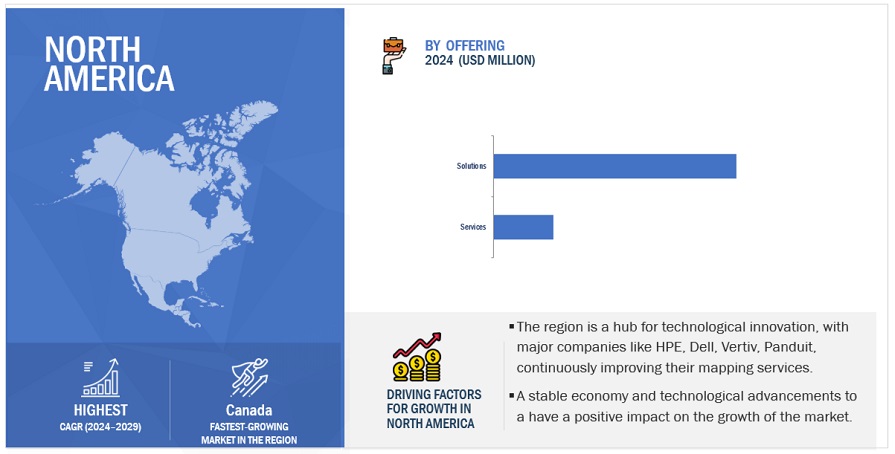 NORTH AMERICA

HIGHEST
CAGR (2024–2029)

Canada
FASTEST-GROWING MARKET IN THE REGION

BY OFFERING
2024 (USD MILLION)

Solutions

Services

DRIVING FACTORS FOR GROWTH IN NORTH AMERICA

▪ The region is a hub for technological innovation, with major companies like HPE, Dell, Vertiv, Panduit, continuously improving their mapping services.

▪ A stable economy and technological advancements to a have a positive impact on the growth of the market.